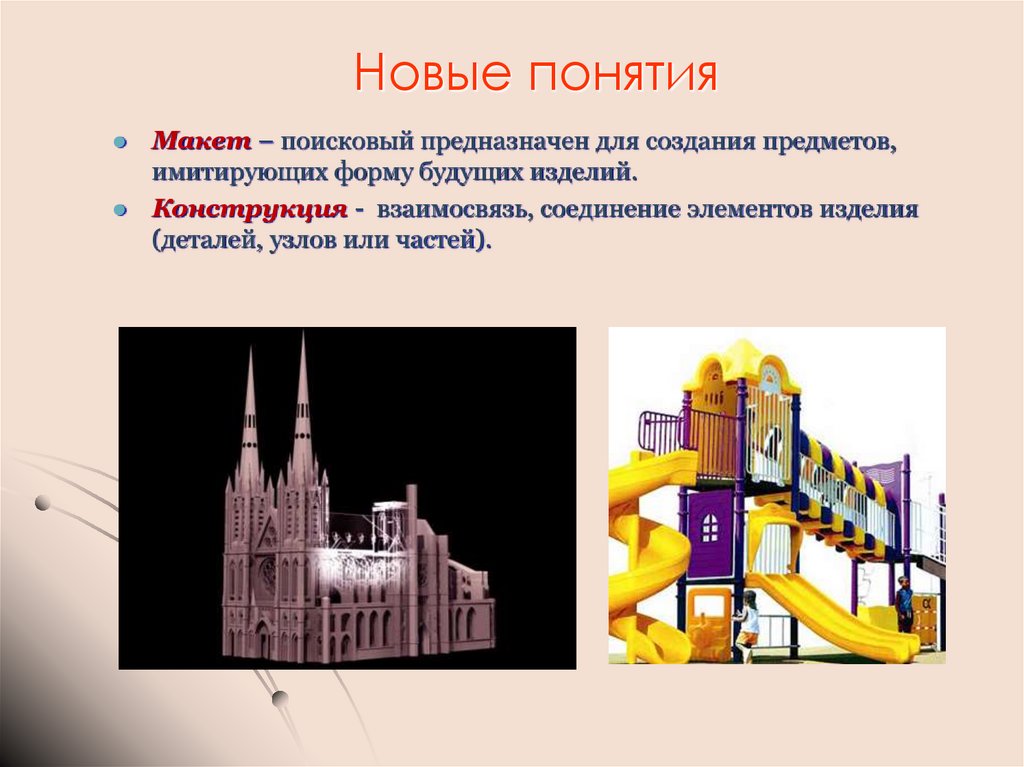 Новые понятия

Макет – поисковый предназначен для создания предметов, имитирующих форму будущих изделий.

Конструкция - взаимосвязь, соединение элементов изделия (деталей, узлов или частей).